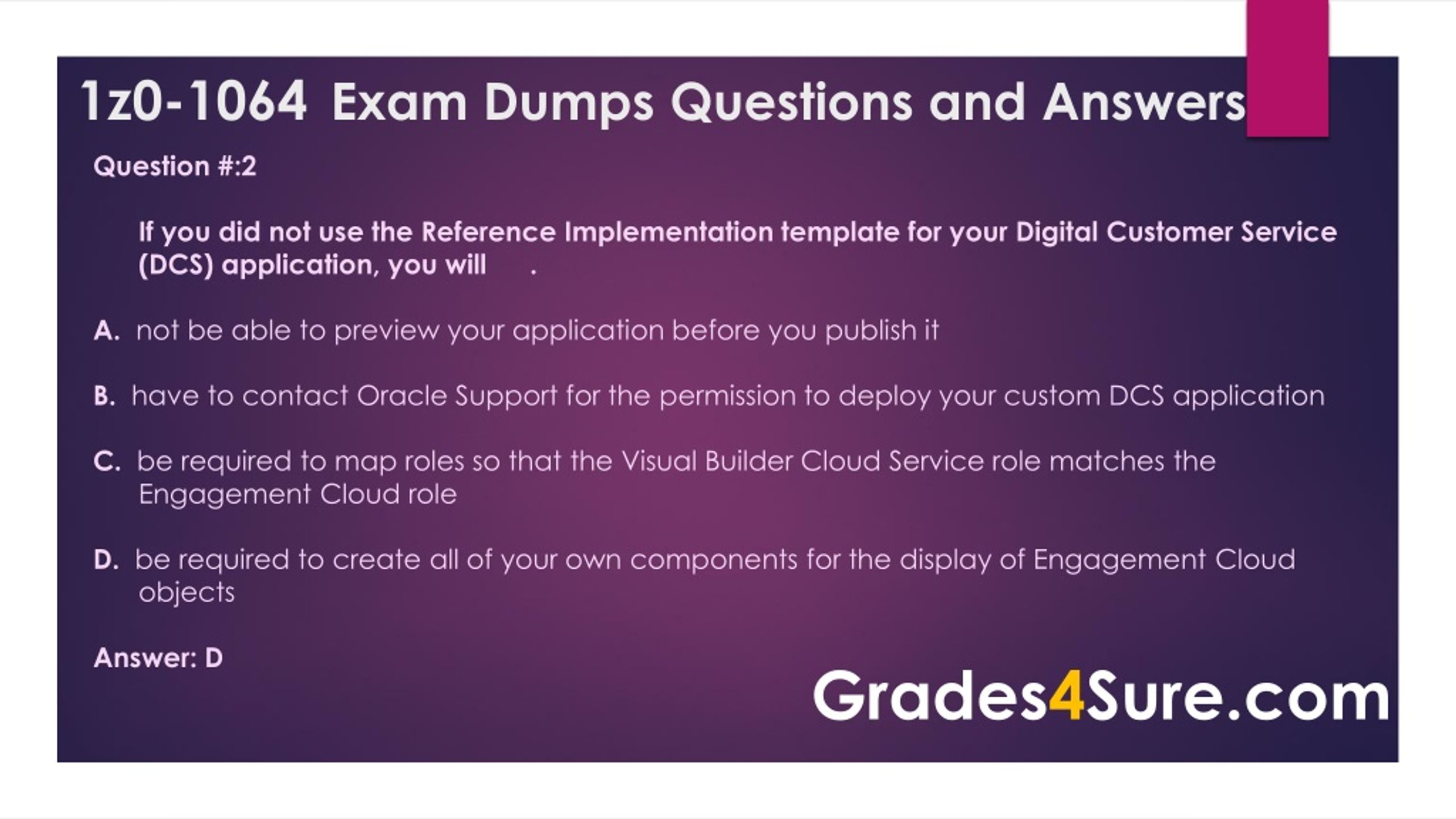 1z0-1064 Exam Dumps Questions and Answers

Question #:2

If you did not use the Reference Implementation template for your Digital Customer Service (DCS) application, you will .

A. not be able to preview your application before you publish it

B. have to contact Oracle Support for the permission to deploy your custom DCS application

C. be required to map roles so that the Visual Builder Cloud Service role matches the Engagement Cloud role

D. be required to create all of your own components for the display of Engagement Cloud objects

Answer: D

Grades4Sure.com